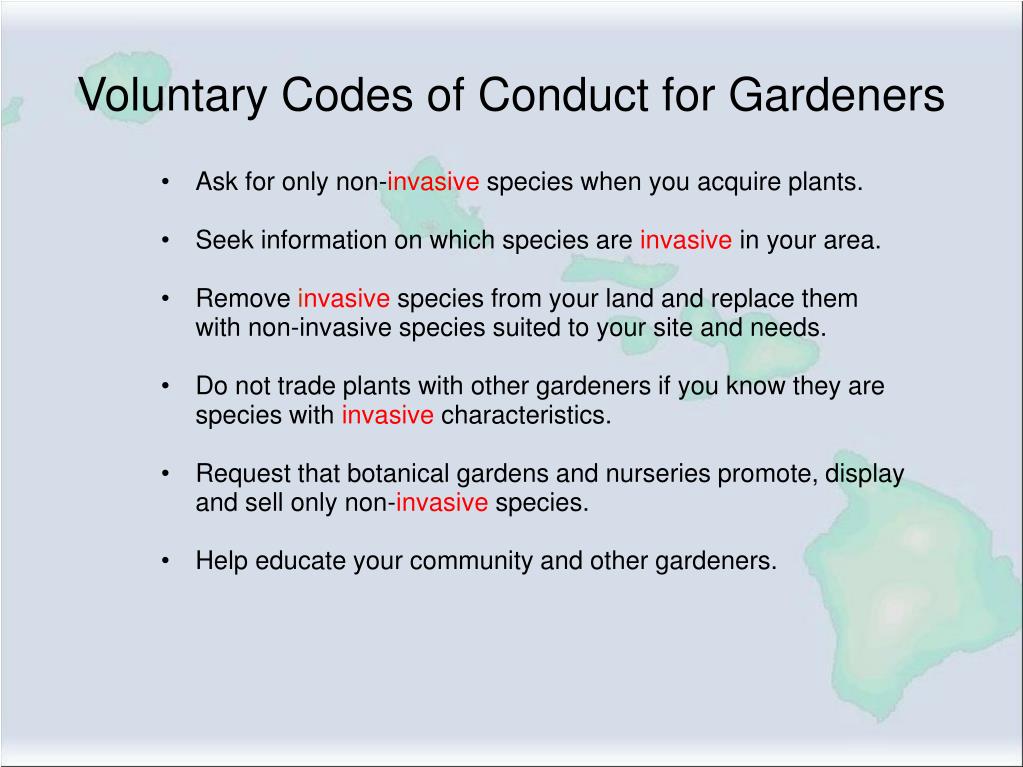 Voluntary Codes of Conduct for Gardeners

• Ask for only non-invasive species when you acquire plants.

• Seek information on which species are invasive in your area.

• Remove invasive species from your land and replace them with non-invasive species suited to your site and needs.

• Do not trade plants with other gardeners if you know they are species with invasive characteristics.

• Request that botanical gardens and nurseries promote, display and sell only non-invasive species.

• Help educate your community and other gardeners.